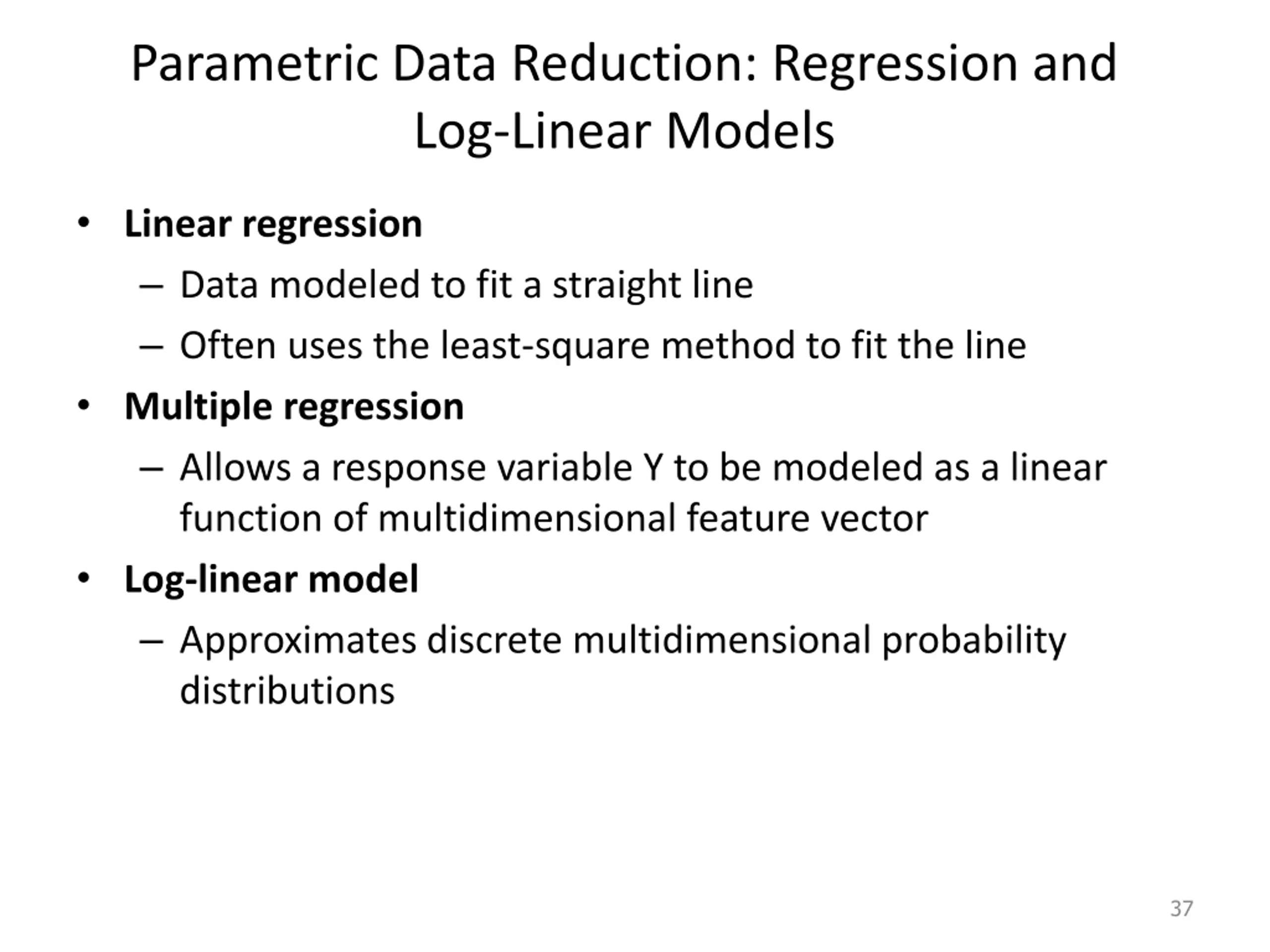 Parametric Data Reduction: Regression and Log-Linear Models

• Linear regression
– Data modeled to fit a straight line
– Often uses the least-square method to fit the line
• Multiple regression
– Allows a response variable Y to be modeled as a linear function of multidimensional feature vector
• Log-linear model
– Approximates discrete multidimensional probability distributions

37